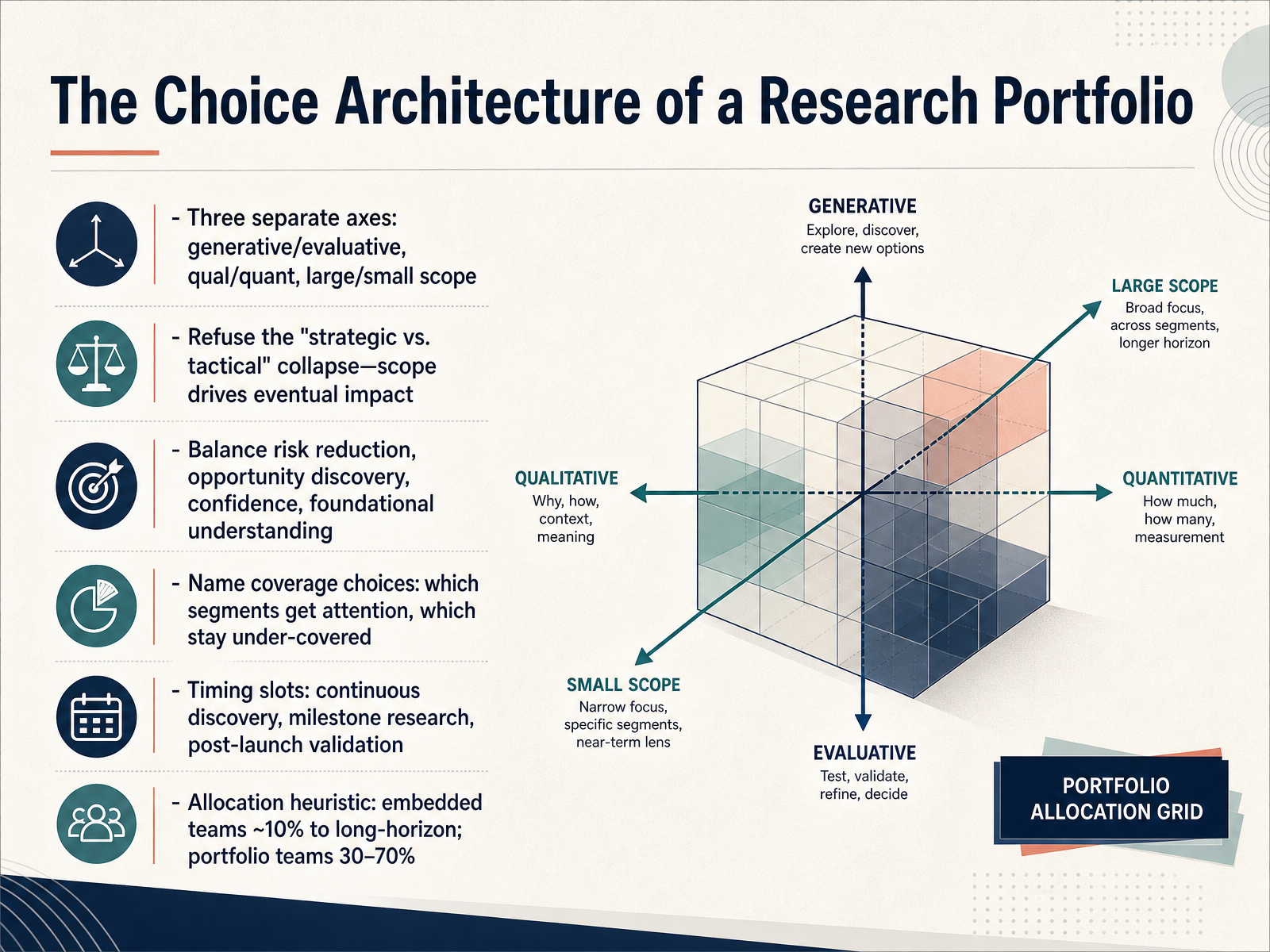 The Choice Architecture of a Research Portfolio

- Three separate axes: generative/evaluative, qual/quant, large/small scope

- Refuse the "strategic vs. tactical" collapse—scope drives eventual impact

- Balance risk reduction, opportunity discovery, confidence, foundational understanding

- Name coverage choices: which segments get attention, which stay under-covered

- Timing slots: continuous discovery, milestone research, post-launch validation

- Allocation heuristic: embedded teams ~10% to long-horizon; portfolio teams 30–70%

GENERATIVE
Explore, discover, create new options

LARGE SCOPE
Broad focus, across segments, longer horizon

QUALITATIVE
Why, how, context, meaning

QUANTITATIVE
How much, how many, measurement

SMALL SCOPE
Narrow focus, specific segments, near-term lens

EVALUATIVE
Test, validate, refine, decide

PORTFOLIO ALLOCATION GRID